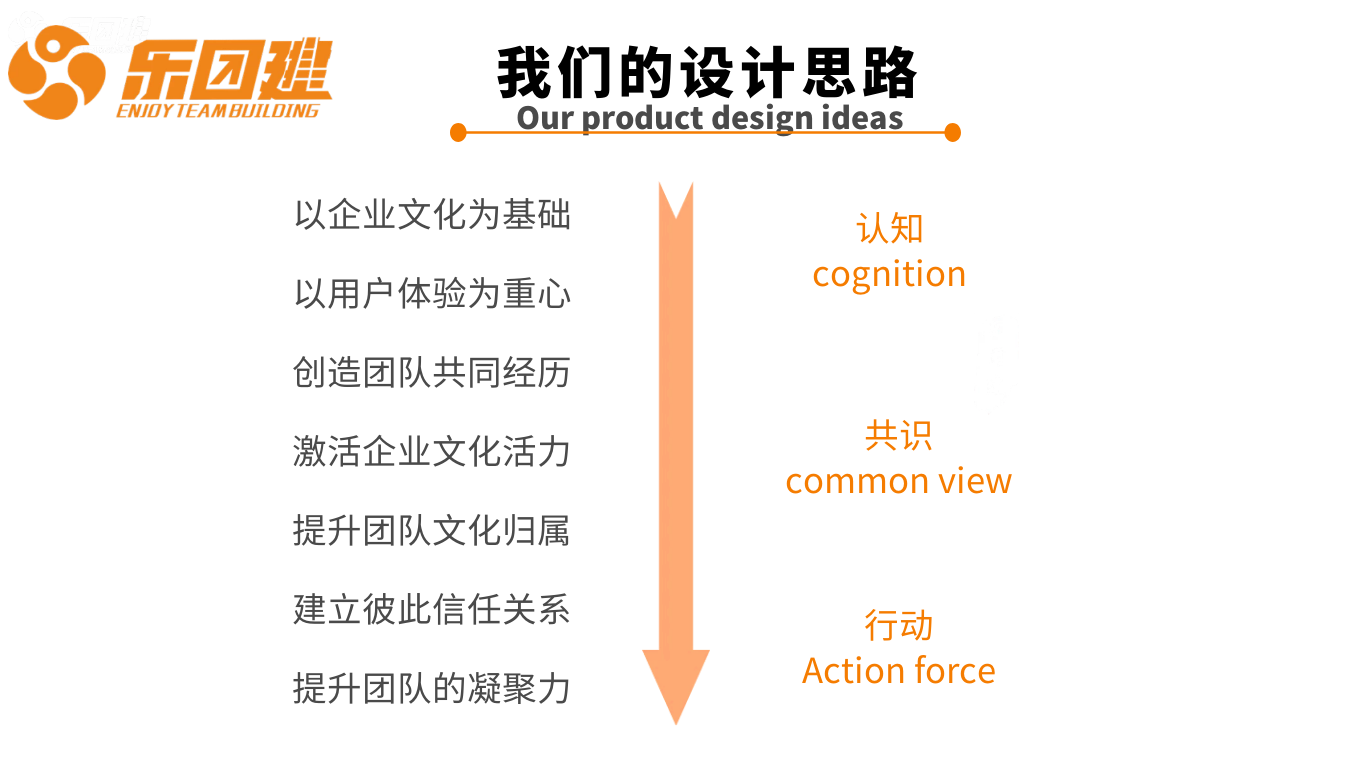 乐团建
ENJOY TEAM BUILDING

我们的设计思路
Our product design ideas

以企业文化为基础

以用户体验为重心

创造团队共同经历

激活企业文化活力

提升团队文化归属

建立彼此信任关系

提升团队的凝聚力

认知
cognition

共识
common view

行动
Action force